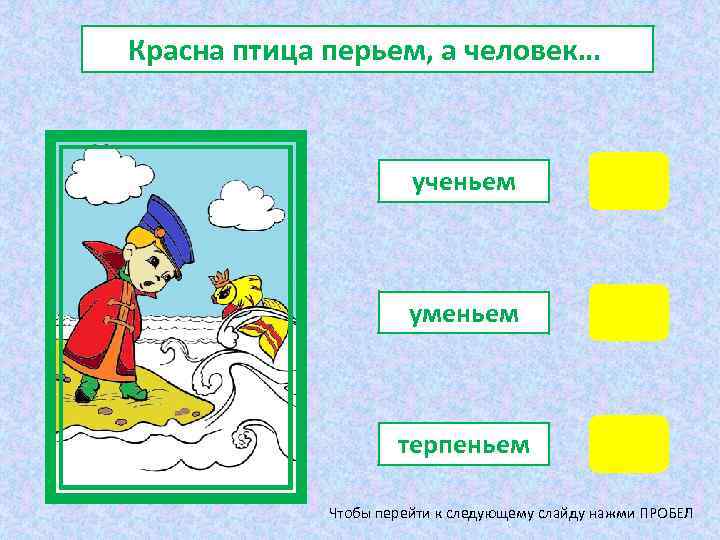 Красна птица перьем, а человек…

ученьем

уменьем

терпеньем

Чтобы перейти к следующему слайду нажми ПРОБЕЛ